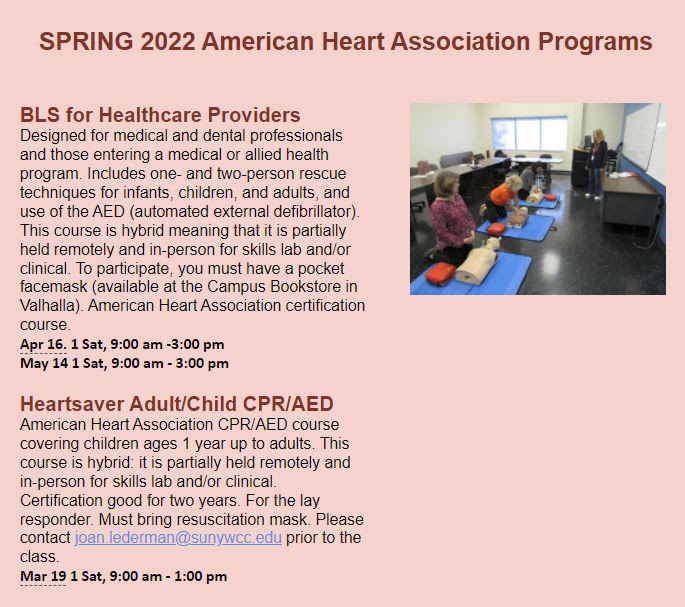 SPRING 2022 American Heart Association Programs

BLS for Healthcare Providers
Designed for medical and dental professionals and those entering a medical or allied health program. Includes one- and two-person rescue techniques for infants, children, and adults, and use of the AED (automated external defibrillator). This course is hybrid meaning that it is partially held remotely and in-person for skills lab and/or clinical. To participate, you must have a pocket facemask (available at the Campus Bookstore in Valhalla). American Heart Association certification course.
Apr 16. 1 Sat, 9:00 am -3:00 pm
May 14 1 Sat, 9:00 am - 3:00 pm

Heartsaver Adult/Child CPR/AED
American Heart Association CPR/AED course covering children ages 1 year up to adults. This course is hybrid: it is partially held remotely and in-person for skills lab and/or clinical. Certification good for two years. For the lay responder. Must bring resuscitation mask. Please contact joan.lederman@sunywcc.edu prior to the class.
Mar 19 1 Sat, 9:00 am - 1:00 pm